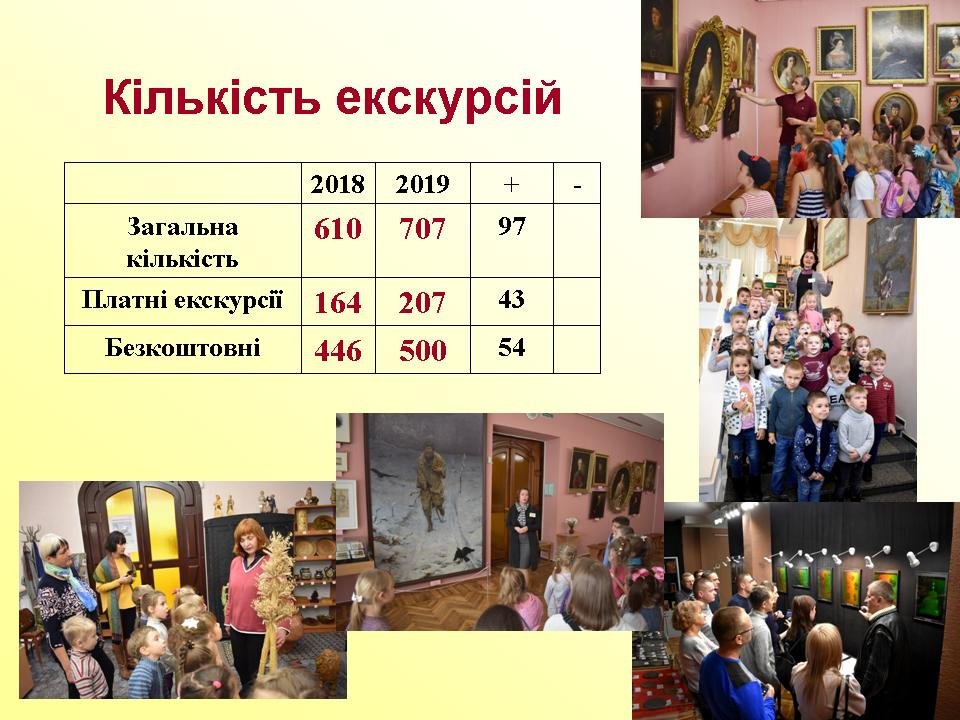 Кількість екскурсій

| | 2018 | 2019 | + | - |
|---|---|---|---|---|
| Загальна кількість | 610 | 707 | 97 | |
| Платні екскурсії | 164 | 207 | 43 | |
| Безкоштовні | 446 | 500 | 54 | |